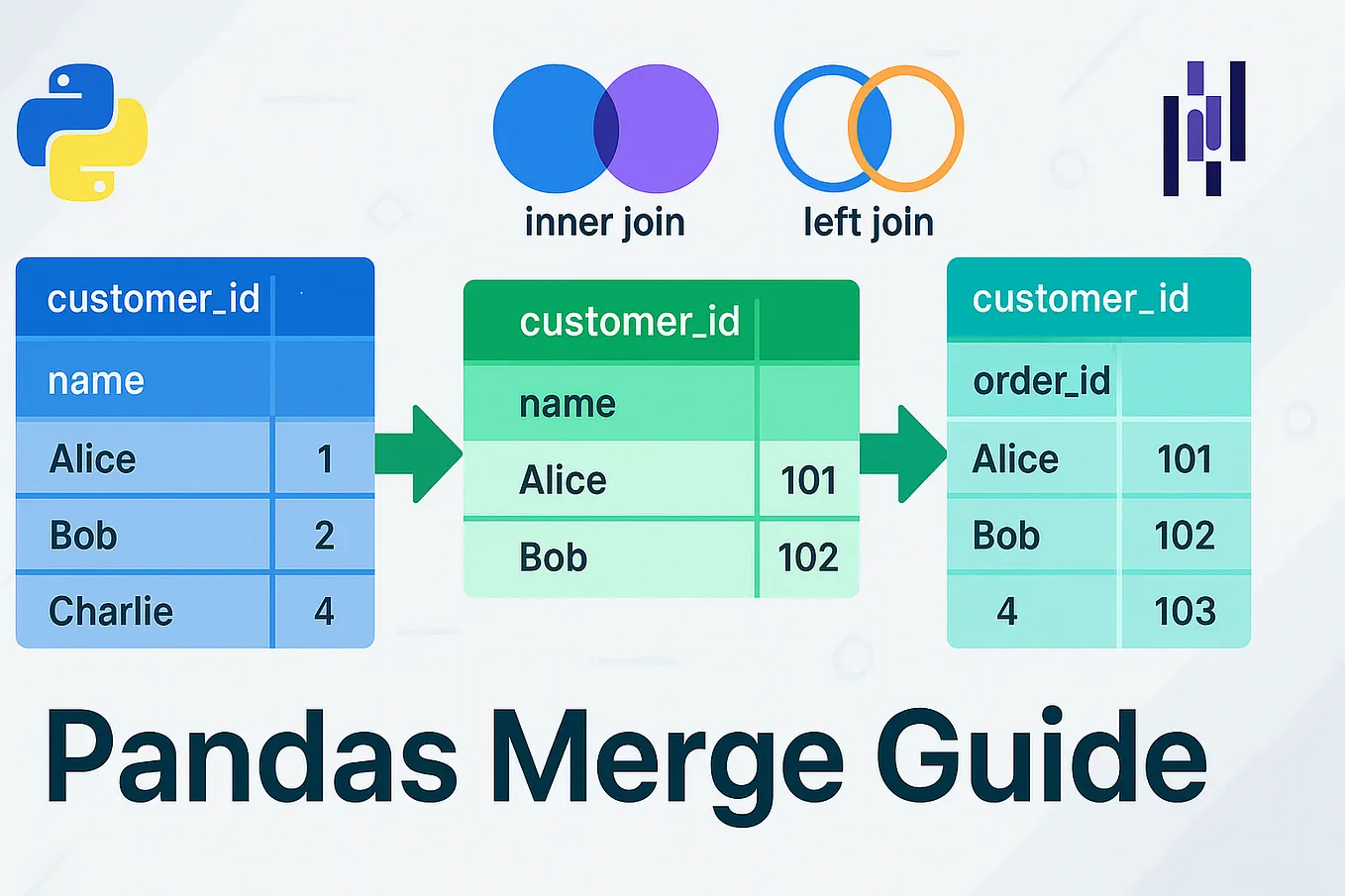 inner join

left join

| customer_id | |
|---|---|
| name | |
| Alice | 1 |
| Bob | 2 |
| Charlie | 4 |

| customer_id | |
|---|---|
| name | |
| Alice | 101 |
| Bob | 102 |

| customer_id | |
|---|---|
| order_id | |
| Alice | 101 |
| Bob | 102 |
| 4 | 103 |

Pandas Merge Guide